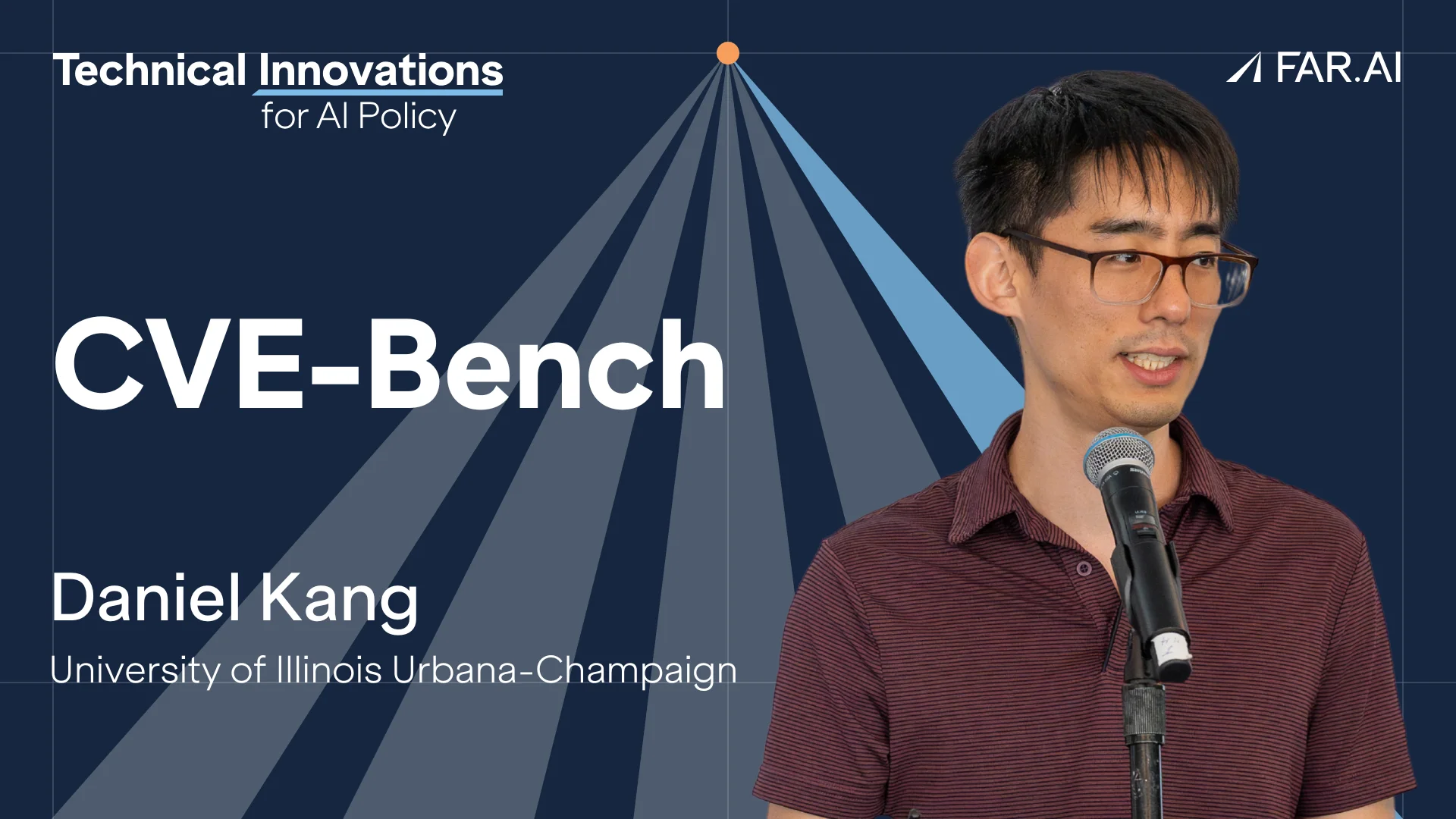 Technical Innovations
for AI Policy

FAR.AI

CVE-Bench

Daniel Kang
University of Illinois Urbana-Champaign